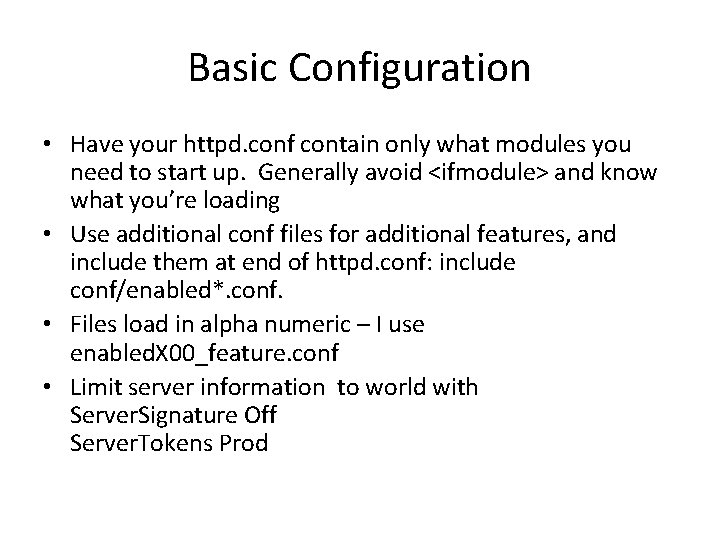 Basic Configuration

• Have your httpd.conf contain only what modules you need to start up. Generally avoid <ifmodule> and know what you're loading
• Use additional conf files for additional features, and include them at end of httpd.conf: include conf/enabled*.conf.
• Files load in alpha numeric – I use enabledX00_feature.conf
• Limit server information to world with
ServerSignature Off
ServerTokens Prod